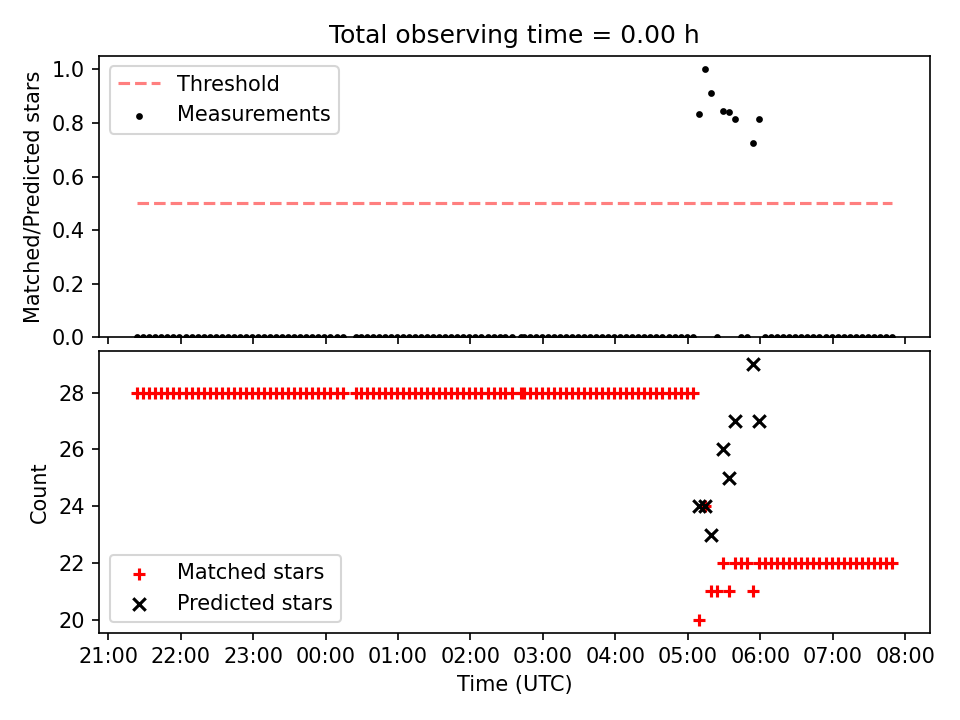 Total observing time = 0.00 h

Matched/Predicted stars

1.0
0.8
0.6
0.4
0.2
0.0

Threshold
Measurements

Count

28
26
24
22
20

Matched stars
Predicted stars

21:00 22:00 23:00 00:00 01:00 02:00 03:00 04:00 05:00 06:00 07:00 08:00

Time (UTC)